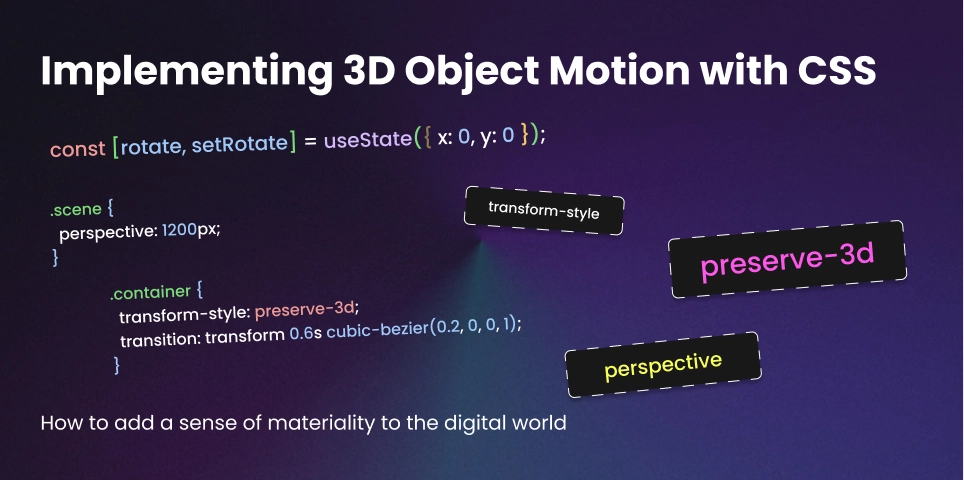 Implementing 3D Object Motion with CSS

const [rotate, setRotate] = useState({ x: 0, y: 0 });

.scene {
perspective: 1200px;
}

.container {
transform-style: preserve-3d;
transition: transform 0.6s cubic-bezier(0.2, 0, 0, 1);
}

transform-style

preserve-3d

perspective

How to add a sense of materiality to the digital world